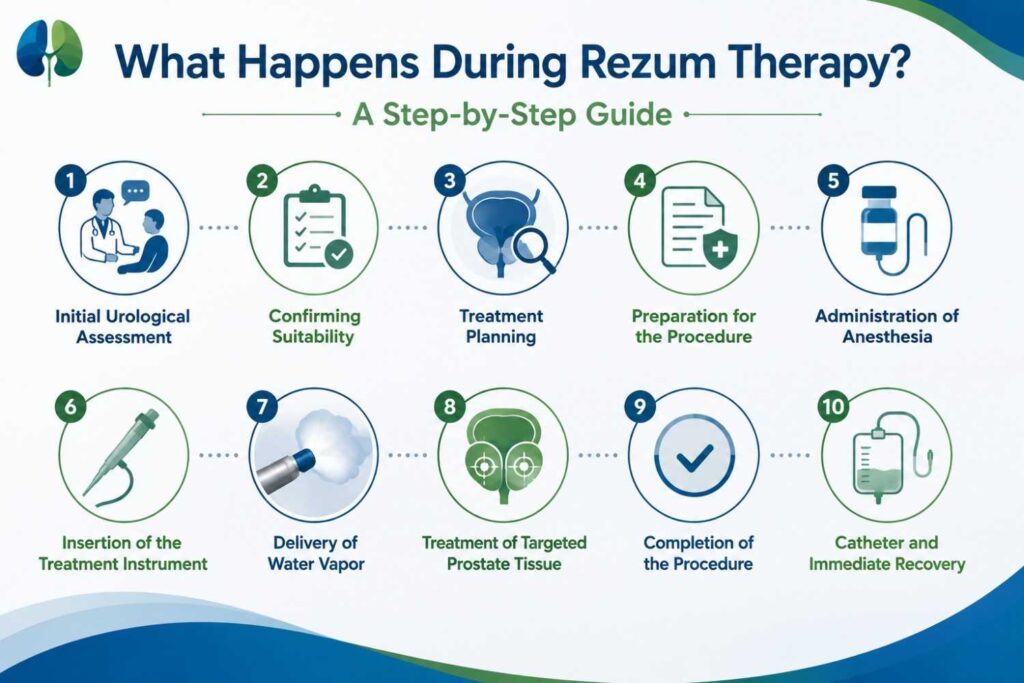 What Happens During Rezum Therapy?

A Step-by-Step Guide

1
Initial Urological Assessment

2
Confirming Suitability

3
Treatment Planning

4
Preparation for the Procedure

5
Administration of Anesthesia

6
Insertion of the Treatment Instrument

7
Delivery of Water Vapor

8
Treatment of Targeted Prostate Tissue

9
Completion of the Procedure

10
Catheter and Immediate Recovery